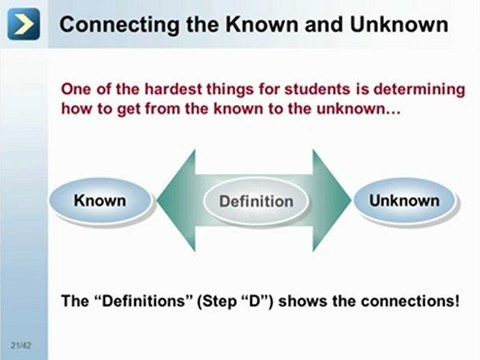 Connecting the Known and Unknown

One of the hardest things for students is determining how to get from the known to the unknown…

Known

Definition

Unknown

The “Definitions” (Step “D”) shows the connections!

21/42